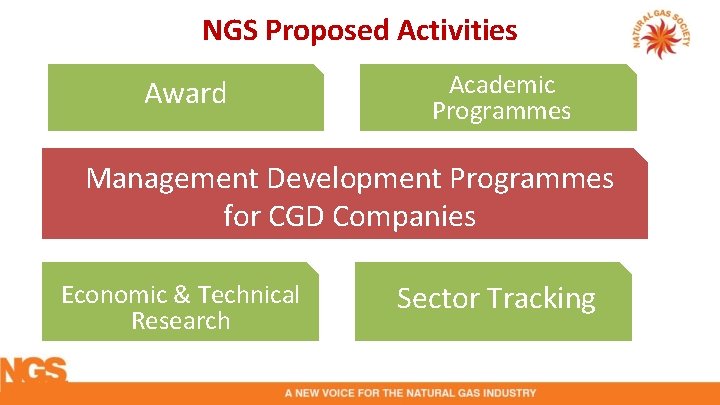 NGS Proposed Activities

NATURAL GAS SOCIETY

Award

Academic Programmes

Management Development Programmes for CGD Companies

Economic & Technical Research

Sector Tracking

NGS

A NEW VOICE FOR THE NATURAL GAS INDUSTRY